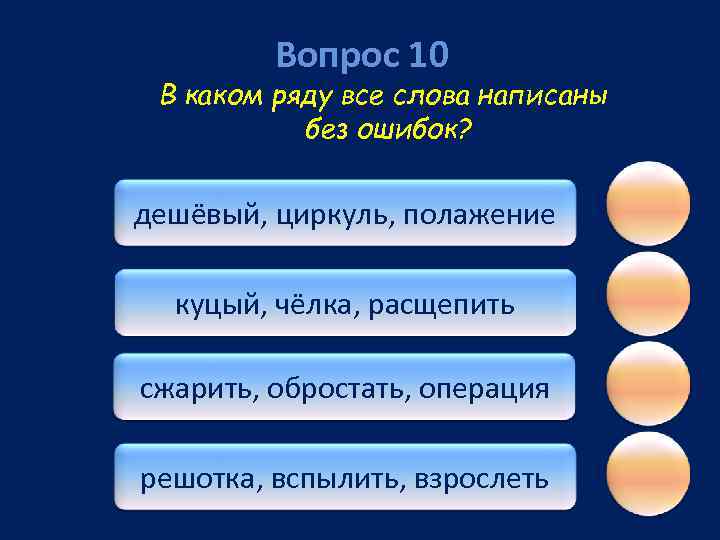 Вопрос 10

В каком ряду все слова написаны без ошибок?

дешёвый, циркуль, полажение

куцый, чёлка, расщепить

сжарить, обростать, операция

решотка, вспылить, взрослеть